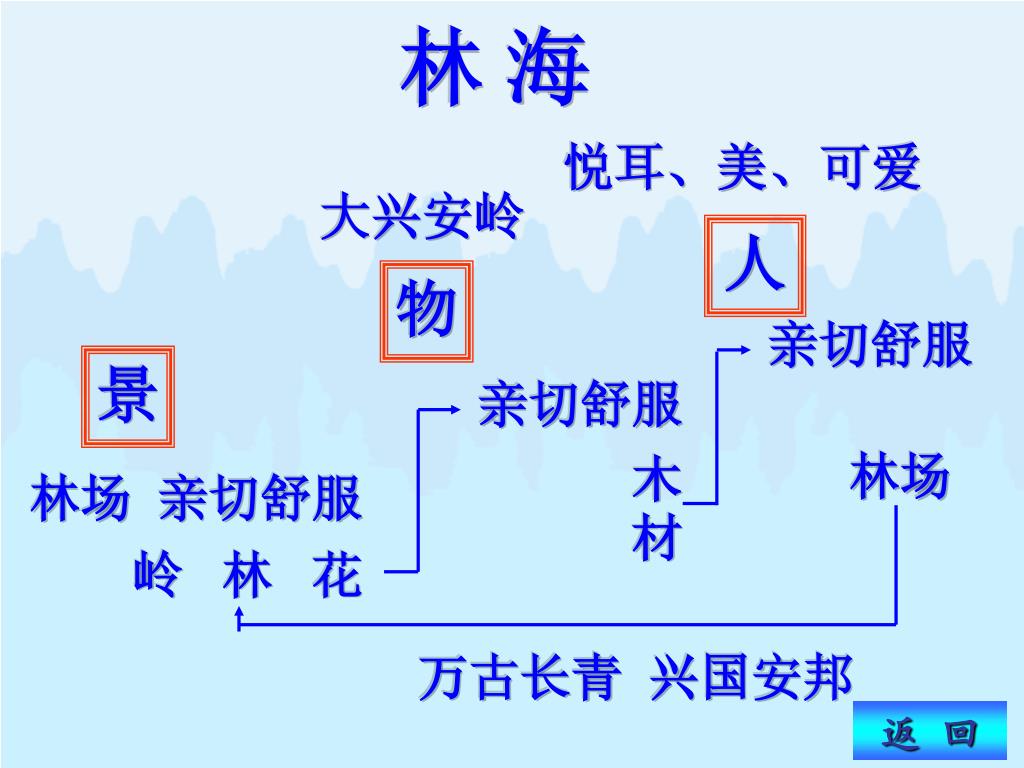 林 海

悦耳、美、可爱

大兴安岭

人

物

亲切舒服

景

亲切舒服

木材

林场

林场 亲切舒服

岭 林 花

万古长青 兴国安邦

返 回